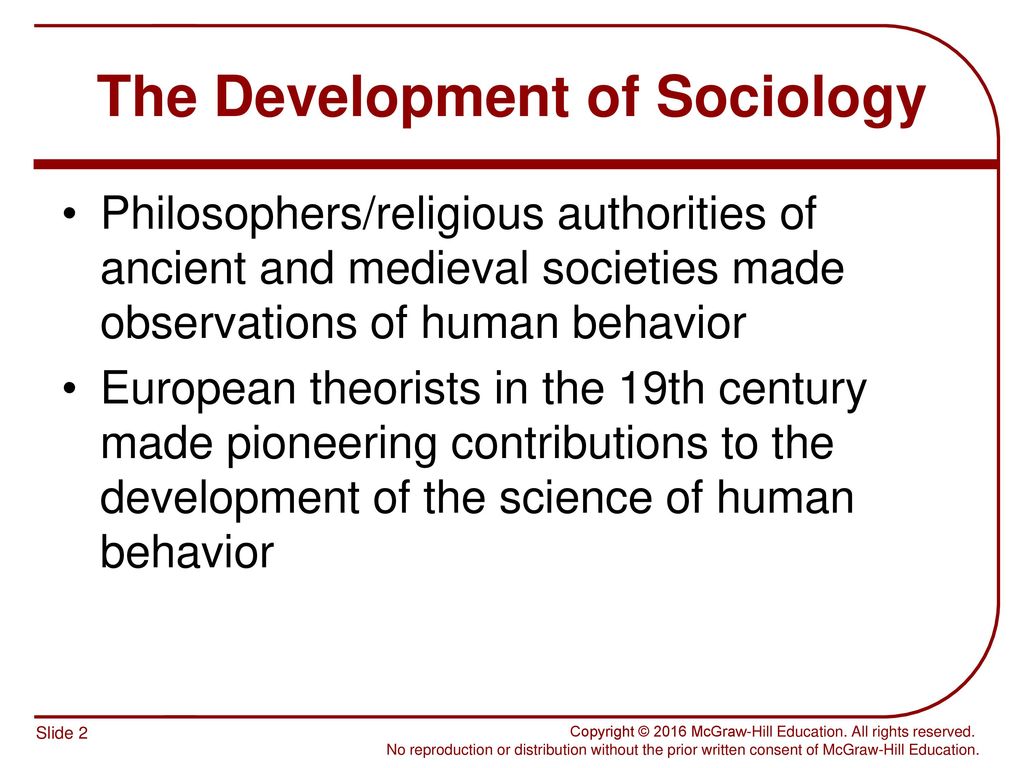 The Development of Sociology

• Philosophers/religious authorities of ancient and medieval societies made observations of human behavior

• European theorists in the 19th century made pioneering contributions to the development of the science of human behavior

Slide 2

Copyright © 2016 McGraw-Hill Education. All rights reserved.
No reproduction or distribution without the prior written consent of McGraw-Hill Education.